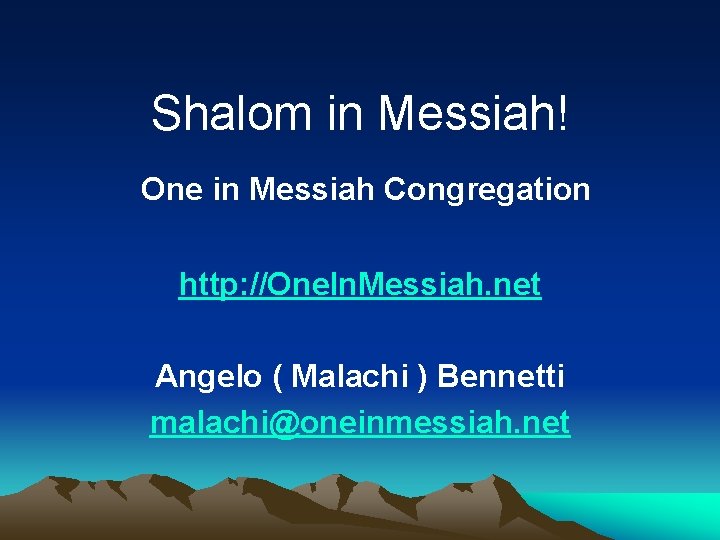 Shalom in Messiah!

One in Messiah Congregation

http://OneInMessiah.net

Angelo ( Malachi ) Bennetti
malachi@oneinmessiah.net